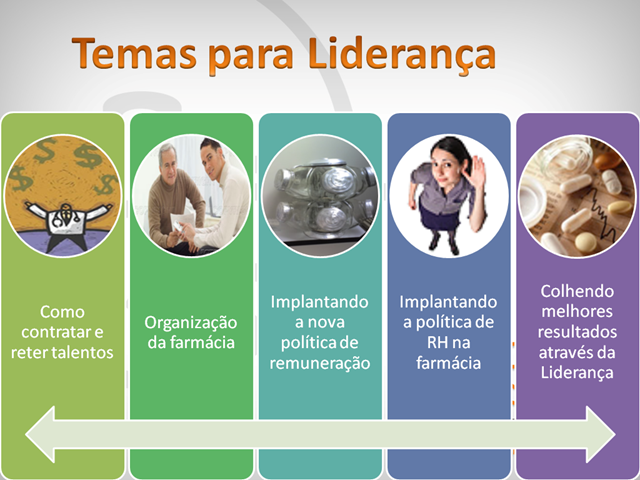 Temas para Liderança

Como contratar e reter talentos

Organização da farmácia

Implantando a nova política de remuneração

Implantando a política de RH na farmácia

Colhendo melhores resultados através da Liderança